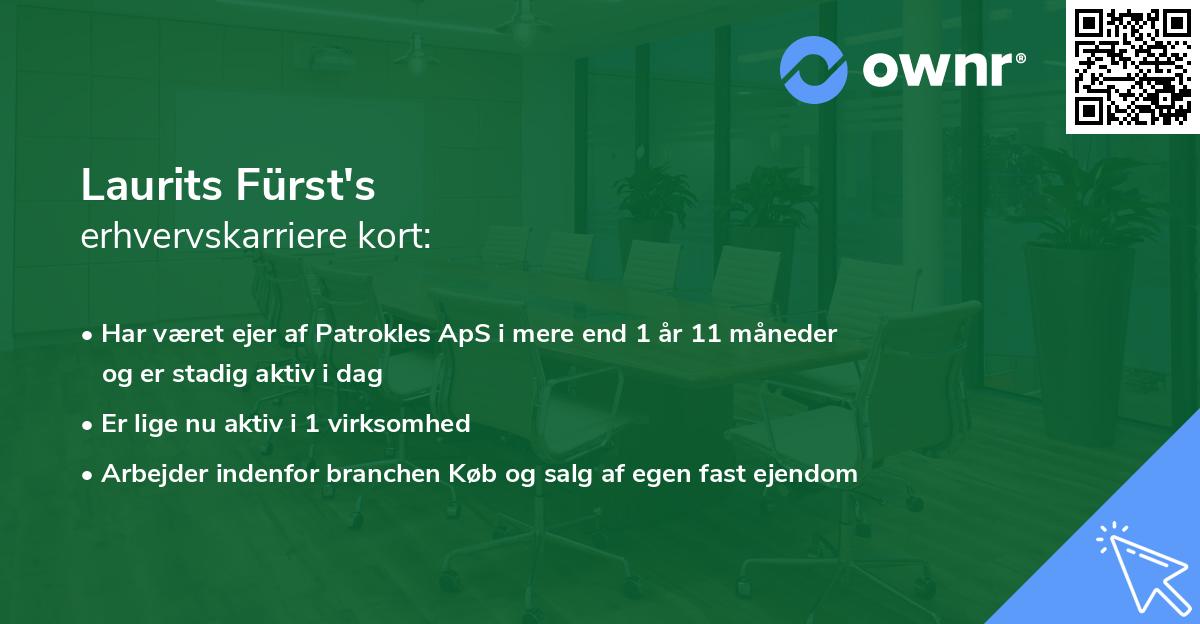 ownr®

Laurits Fürst's
erhvervskarriere kort:

• Har været ejer af Patrokles ApS i mere end 1 år 11 måneder og er stadig aktiv i dag

• Er lige nu aktiv i 1 virksomhed

• Arbejder indenfor branchen Køb og salg af egen fast ejendom